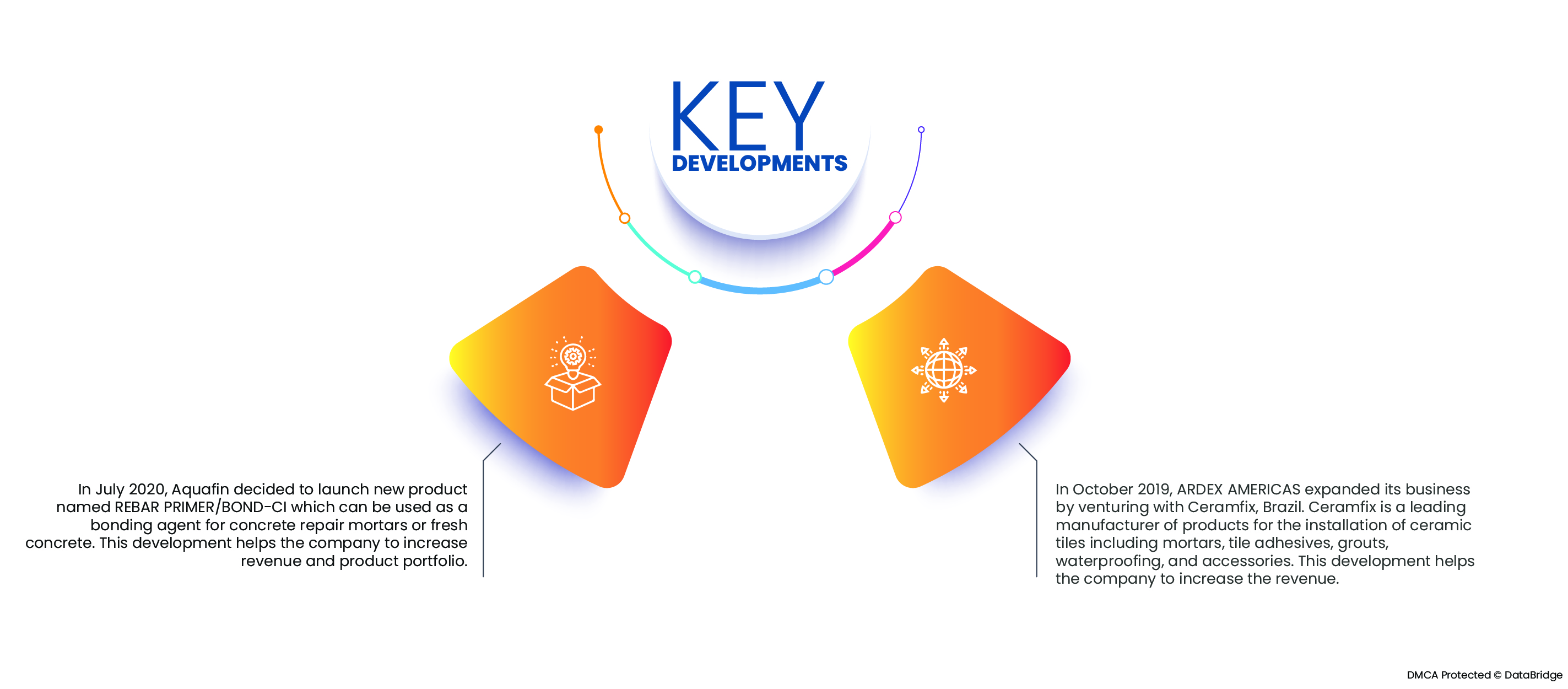 KEY
DEVELOPMENTS

In July 2020, Aquafin decided to launch new product named REBAR PRIMER/BOND-CI which can be used as a bonding agent for concrete repair mortars or fresh concrete. This development helps the company to increase revenue and product portfolio.

In October 2019, ARDEX AMERICAS expanded its business by venturing with Ceramfix, Brazil. Ceramfix is a leading manufacturer of products for the installation of ceramic tiles including mortars, tile adhesives, grouts, waterproofing, and accessories. This development helps the company to increase the revenue.

DMCA Protected © DataBridge